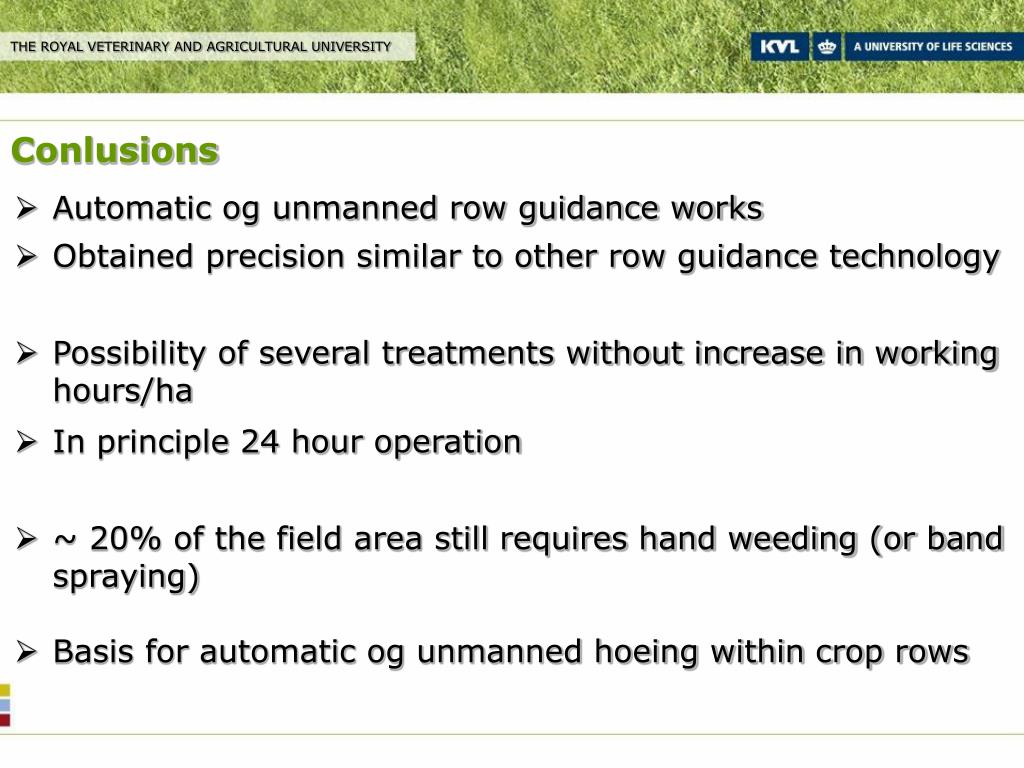 THE ROYAL VETERINARY AND AGRICULTURAL UNIVERSITY

KVL

A UNIVERSITY OF LIFE SCIENCES

Conlusions

➢ Automatic og unmanned row guidance works

➢ Obtained precision similar to other row guidance technology

➢ Possibility of several treatments without increase in working hours/ha

➢ In principle 24 hour operation

➢ ~ 20% of the field area still requires hand weeding (or band spraying)

➢ Basis for automatic og unmanned hoeing within crop rows